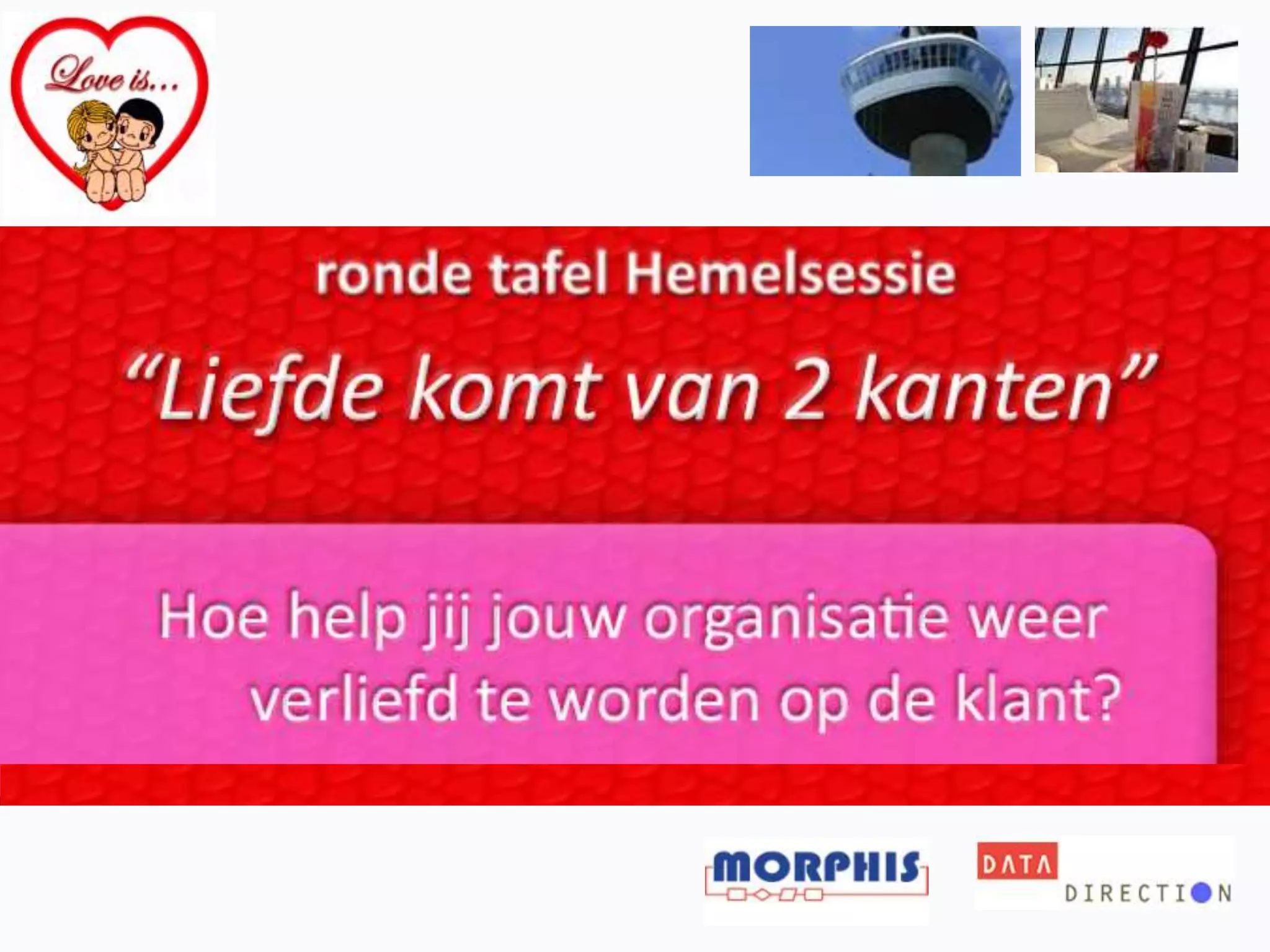 Love is...

ronde tafel Hemelsessie

“Liefde komt van 2 kanten”

Hoe help jij jouw organisatie weer verliefd te worden op de klant?

MORPHIS

DATA DIRECTION